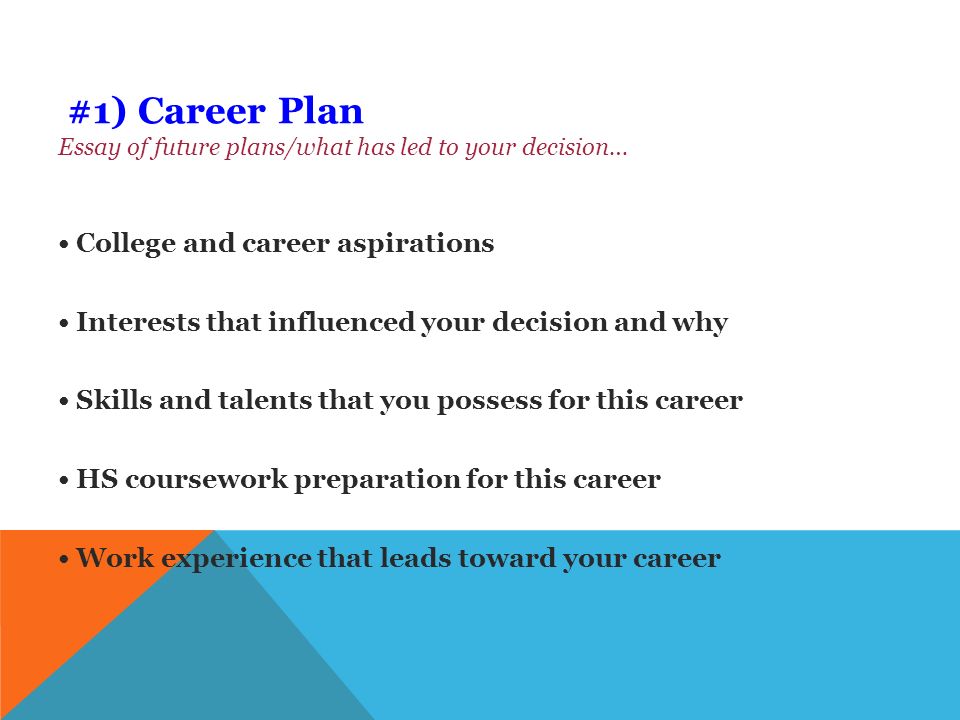 #1) Career Plan
Essay of future plans/what has led to your decision…

• College and career aspirations

• Interests that influenced your decision and why

• Skills and talents that you possess for this career

• HS coursework preparation for this career

• Work experience that leads toward your career